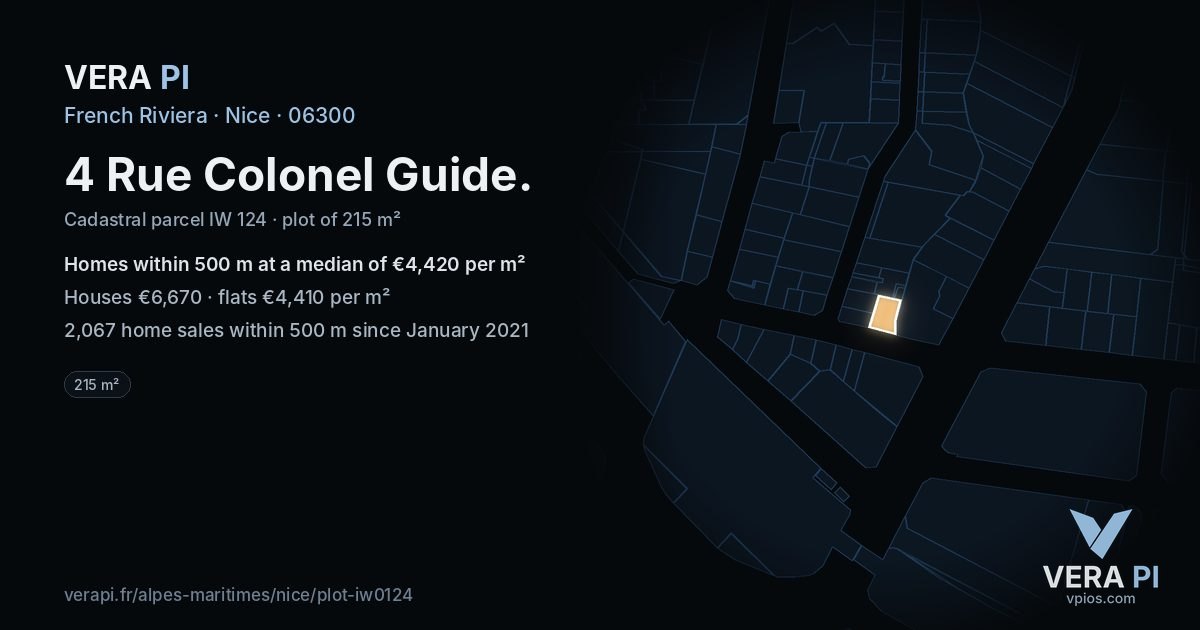 VERA PI

French Riviera · Nice · 06300

4 Rue Colonel Guide.

Cadastral parcel IW 124 · plot of 215 m²

Homes within 500 m at a median of €4,420 per m²

Houses €6,670 · flats €4,410 per m²

2,067 home sales within 500 m since January 2021

215 m²

verapi.fr/alpes-maritimes/nice/plot-iw0124

VERA PI
vpios.com